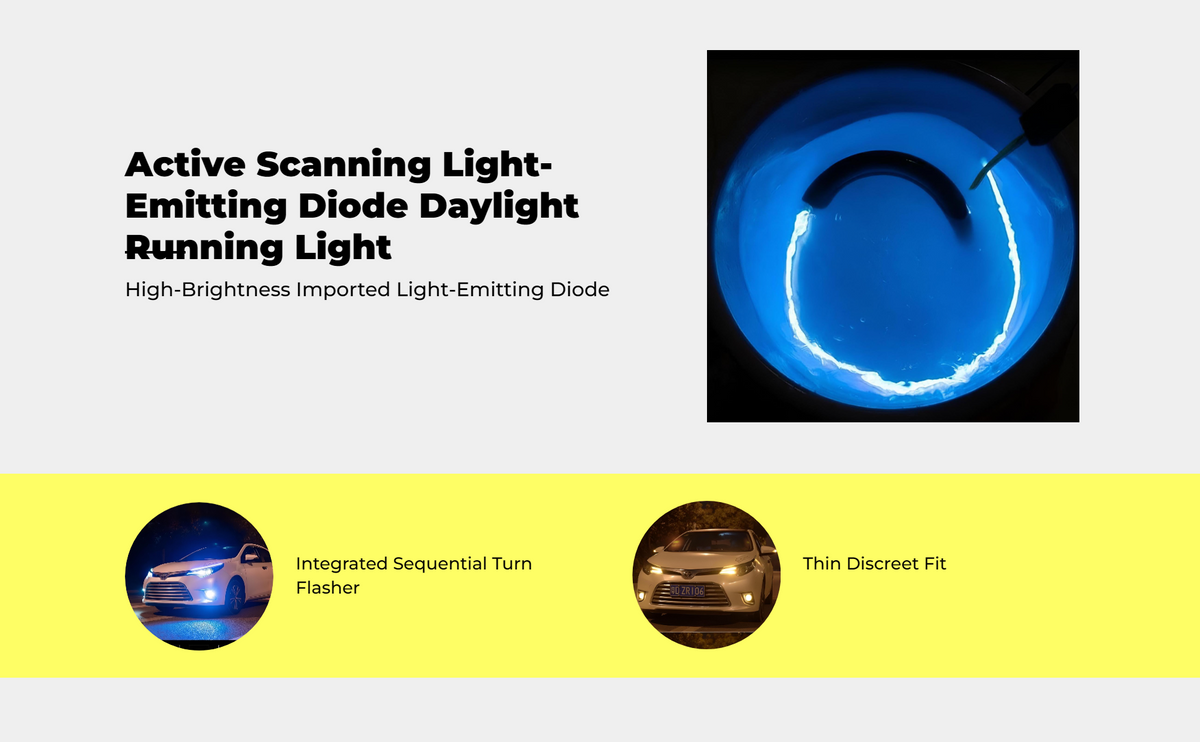 Active Scanning Light-Emitting Diode Daylight Running Light

High-Brightness Imported Light-Emitting Diode

Integrated Sequential Turn Flasher

Thin Discreet Fit